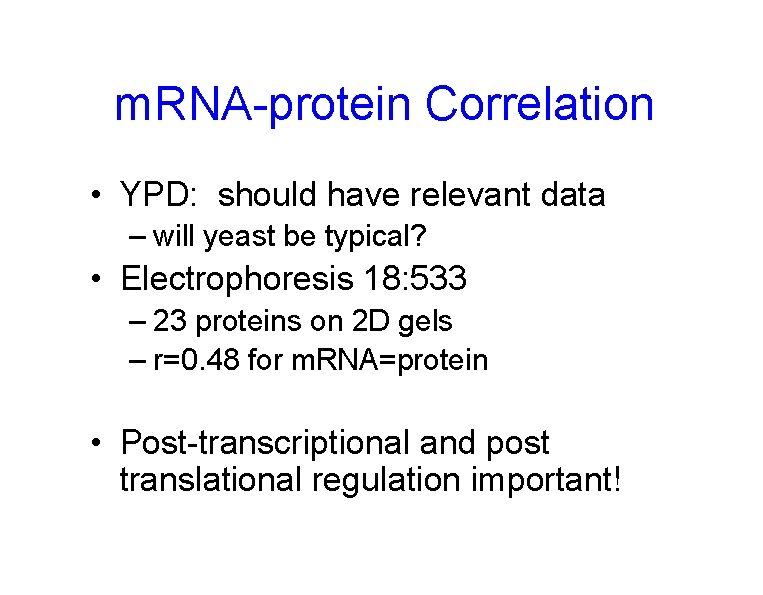 mRNA-protein Correlation

• YPD: should have relevant data
– will yeast be typical?
• Electrophoresis 18:533
– 23 proteins on 2D gels
– r=0.48 for mRNA=protein

• Post-transcriptional and post translational regulation important!